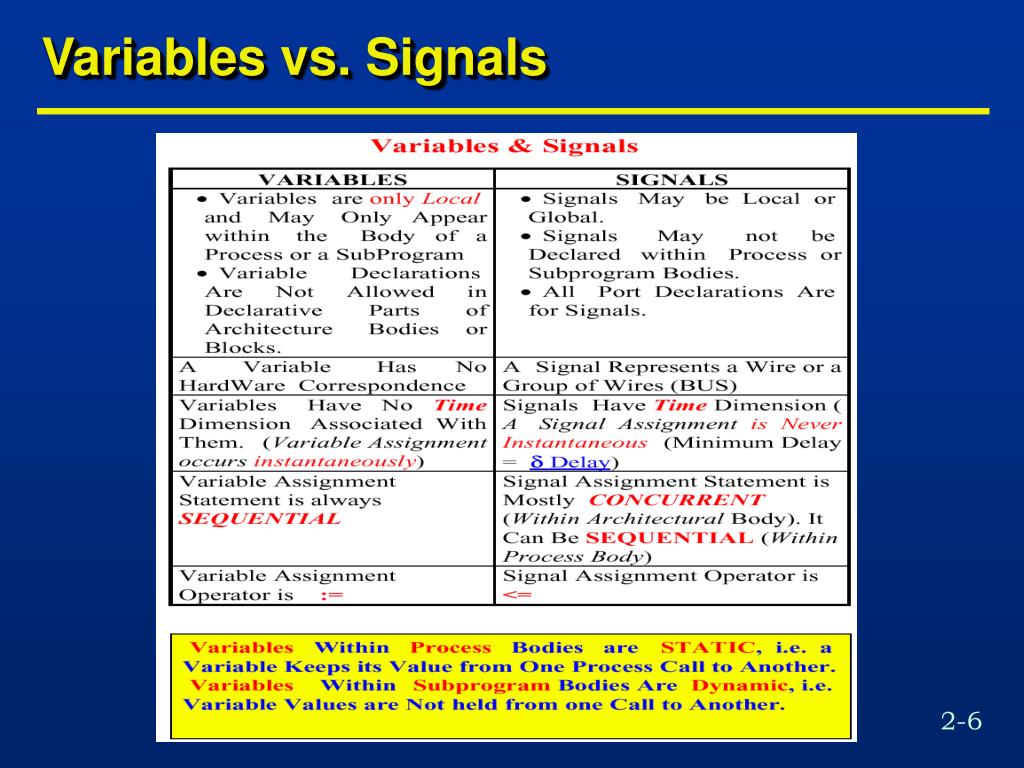 Variables vs. Signals

Variables & Signals

| VARIABLES | SIGNALS |
|---|---|
| • Variables are only Local and May Only Appear within the Body of a Process or a SubProgram • Variable Declarations Are Not Allowed in Declarative Parts of Architecture Bodies or Blocks. | • Signals May be Local or Global. • Signals May not be Declared within Process or Subprogram Bodies. • All Port Declarations Are for Signals. |
| A Variable Has No HardWare Correspondence | A Signal Represents a Wire or a Group of Wires (BUS) |
| Variables Have No Time Dimension Associated With Them. (Variable Assignment occurs instantaneously) | Signals Have Time Dimension ( A Signal Assignment is Never Instantaneous (Minimum Delay = $\delta$ Delay) |
| Variable Assignment Statement is always SEQUENTIAL | Signal Assignment Statement is Mostly CONCURRENT (Within Architectural Body). It Can Be SEQUENTIAL (Within Process Body) |
| Variable Assignment Operator is := | Signal Assignment Operator is <= |

Variables Within Process Bodies are STATIC, i.e. a Variable Keeps its Value from One Process Call to Another. Variables Within Subprogram Bodies Are Dynamic, i.e. Variable Values are Not held from one Call to Another.

2-6